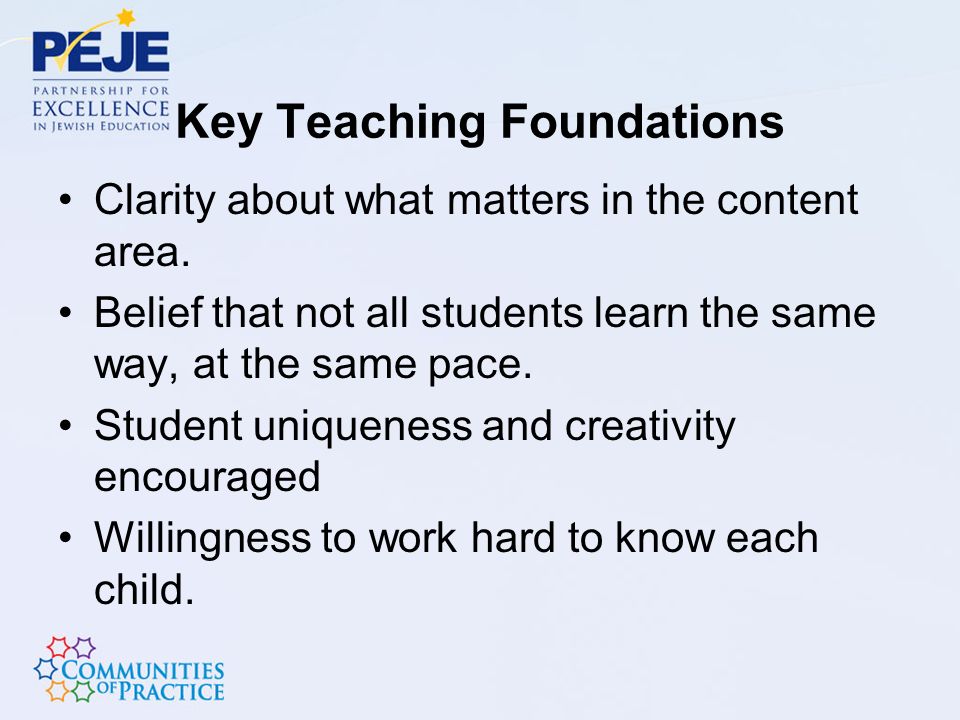 PEJE
PARTNERSHIP FOR EXCELLENCE IN JEWISH EDUCATION

Key Teaching Foundations

• Clarity about what matters in the content area.
• Belief that not all students learn the same way, at the same pace.
• Student uniqueness and creativity encouraged
• Willingness to work hard to know each child.

COMMUNITIES OF PRACTICE